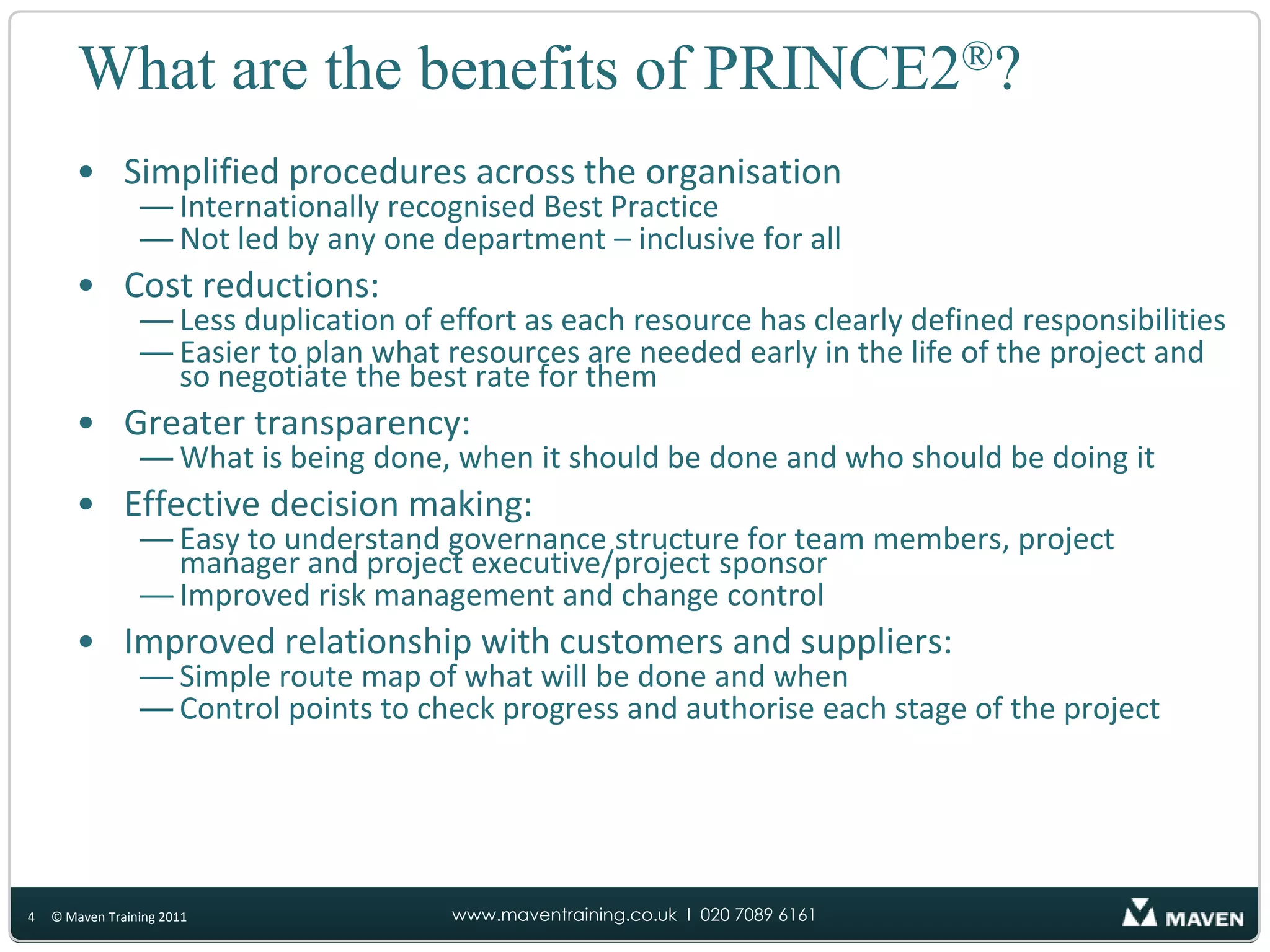 What are the benefits of PRINCE2®?

• Simplified procedures across the organisation
— Internationally recognised Best Practice
— Not led by any one department – inclusive for all

• Cost reductions:
— Less duplication of effort as each resource has clearly defined responsibilities
— Easier to plan what resources are needed early in the life of the project and so negotiate the best rate for them

• Greater transparency:
— What is being done, when it should be done and who should be doing it

• Effective decision making:
— Easy to understand governance structure for team members, project manager and project executive/project sponsor
— Improved risk management and change control

• Improved relationship with customers and suppliers:
— Simple route map of what will be done and when
— Control points to check progress and authorise each stage of the project

4 © Maven Training 2011

www.maventraining.co.uk I 020 7089 6161

MAVEN